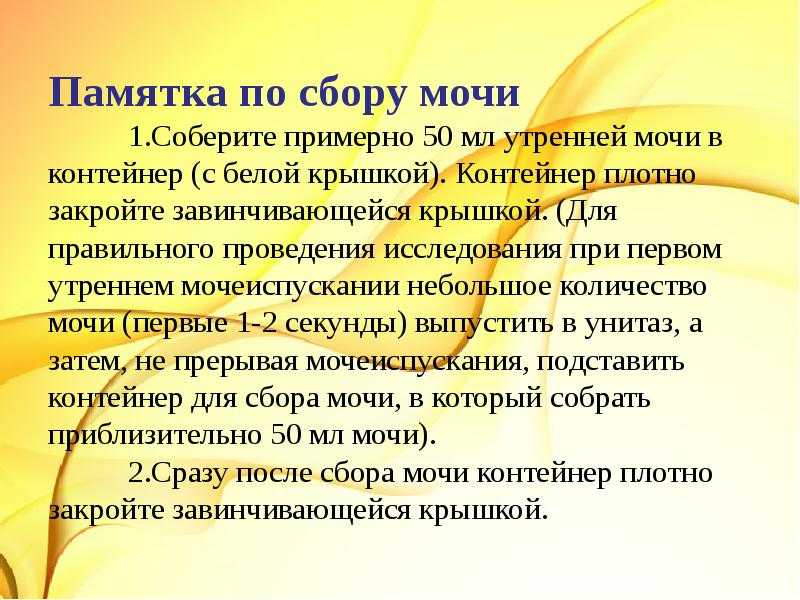 Памятка по сбору мочи

1.Соберите примерно 50 мл утренней мочи в контейнер (с белой крышкой). Контейнер плотно закройте завинчивающейся крышкой. (Для правильного проведения исследования при первом утреннем мочеиспускании небольшое количество мочи (первые 1-2 секунды) выпустить в унитаз, а затем, не прерывая мочеиспускания, подставить контейнер для сбора мочи, в который собрать приблизительно 50 мл мочи).

2.Сразу после сбора мочи контейнер плотно закройте завинчивающейся крышкой.